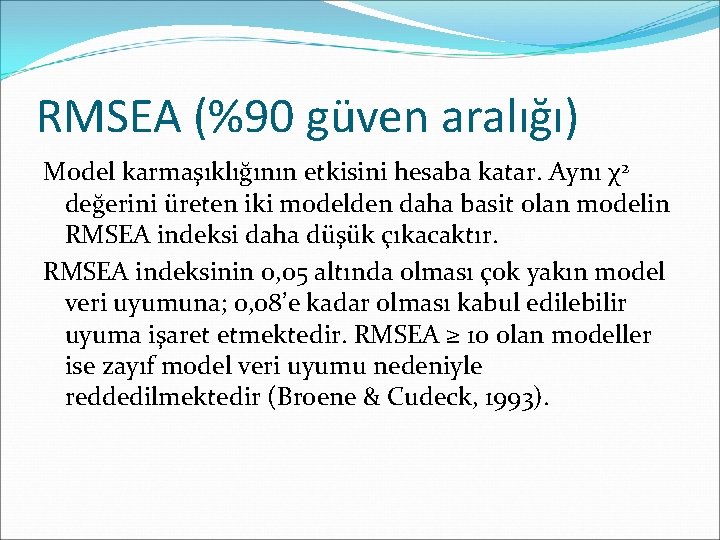 RMSEA (%90 güven aralığı)

Model karmaşıklığının etkisini hesaba katar. Aynı $\chi^2$ değerini üreten iki modelden daha basit olan modelin RMSEA indeksi daha düşük çıkacaktır.

RMSEA indeksinin 0,05 altında olması çok yakın model veri uyumuna; 0,08'e kadar olması kabul edilebilir uyuma işaret etmektedir. RMSEA ≥ 10 olan modeller ise zayıf model veri uyumu nedeniyle reddedilmektedir (Broene & Cudeck, 1993).